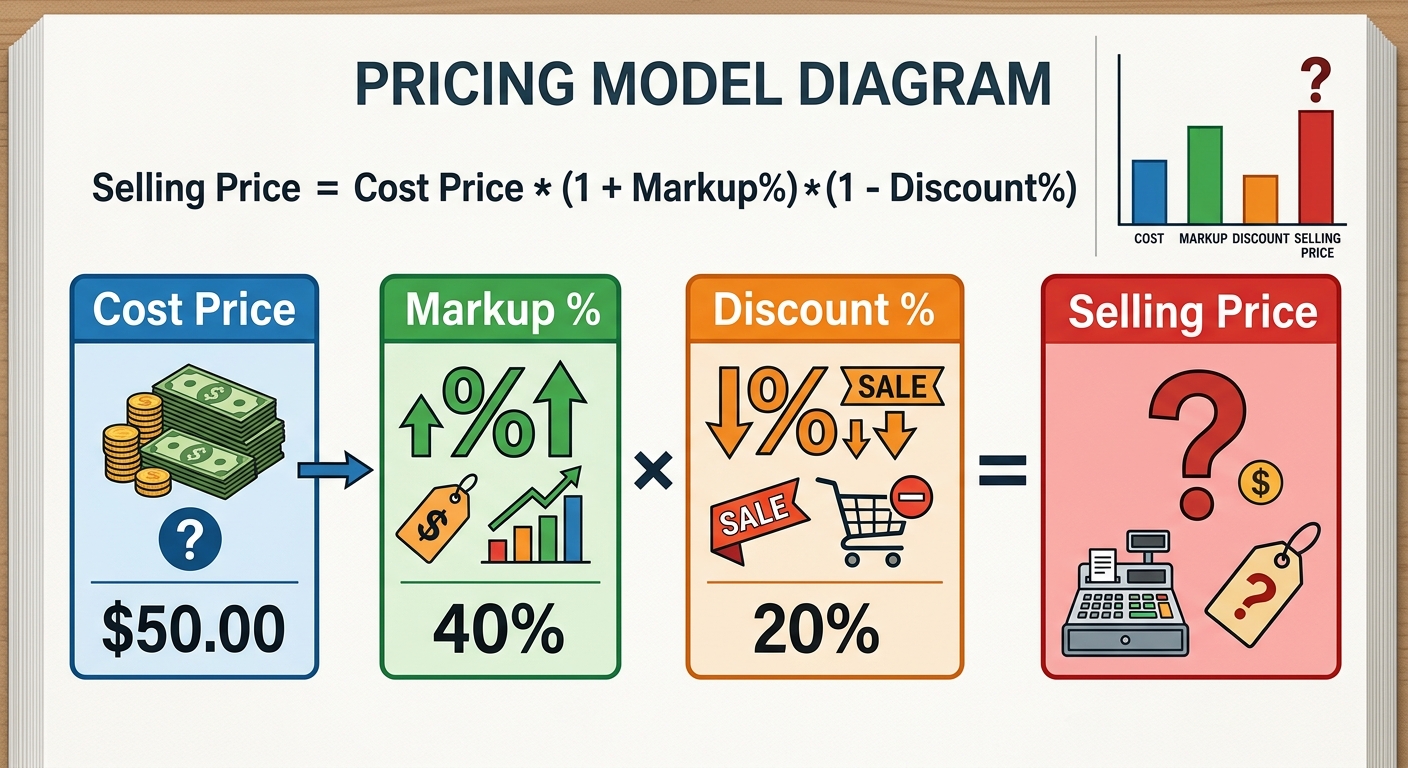 PRICING MODEL DIAGRAM

Selling Price = Cost Price * (1 + Markup%) * (1 - Discount%)

?

COST MARKUP DISCOUNT SELLING PRICE

Cost Price

?

$50.00

Markup %

%

$

40%

×

Discount %

%

SALE

SALE

20%

=

Selling Price

?

$

?